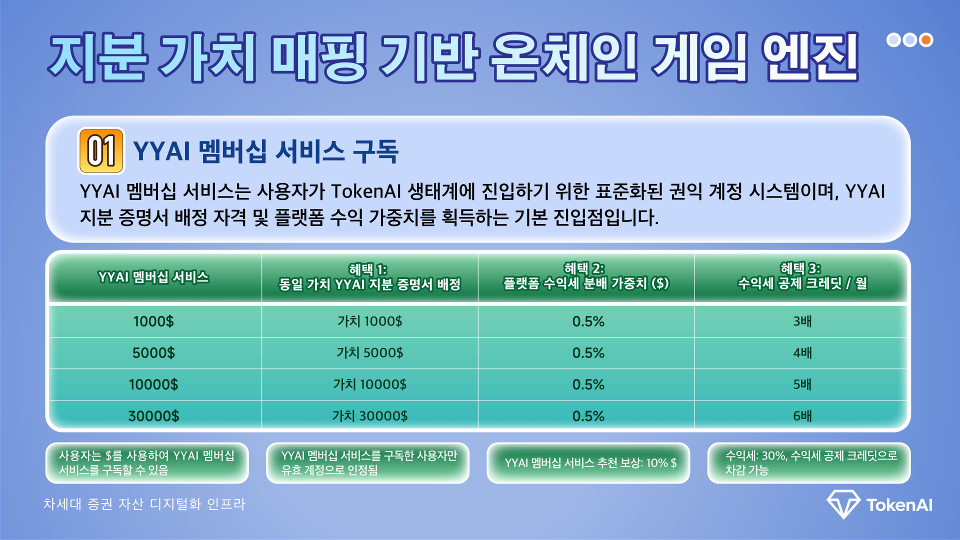 지분 가치 매핑 기반 온체인 게임 엔진

01 YYAI 멤버십 서비스 구독

YYAI 멤버십 서비스는 사용자가 TokenAI 생태계에 진입하기 위한 표준화된 권익 계정 시스템이며, YYAI 지분 증명서 배정 자격 및 플랫폼 수익 가중치를 획득하는 기본 진입점입니다.

| YYAI 멤버십 서비스 | 혜택 1: 동일 가치 YYAI 지분 증명서 배정 | 혜택 2: 플랫폼 수익세 분배 가중치 ($) | 혜택 3: 수익세 공제 크레딧 / 월 |
|---|---|---|---|
| 1000$ | 가치 1000$ | 0.5% | 3배 |
| 5000$ | 가치 5000$ | 0.5% | 4배 |
| 10000$ | 가치 10000$ | 0.5% | 5배 |
| 30000$ | 가치 30000$ | 0.5% | 6배 |

사용자는 $를 사용하여 YYAI 멤버십 서비스를 구독할 수 있음

YYAI 멤버십 서비스를 구독한 사용자만 유효 계정으로 인정됨

YYAI 멤버십 서비스 추천 보상: 10% $

수익세: 30%, 수익세 공제 크레딧으로 차감 가능

차세대 증권 자산 디지털화 인프라

TokenAI